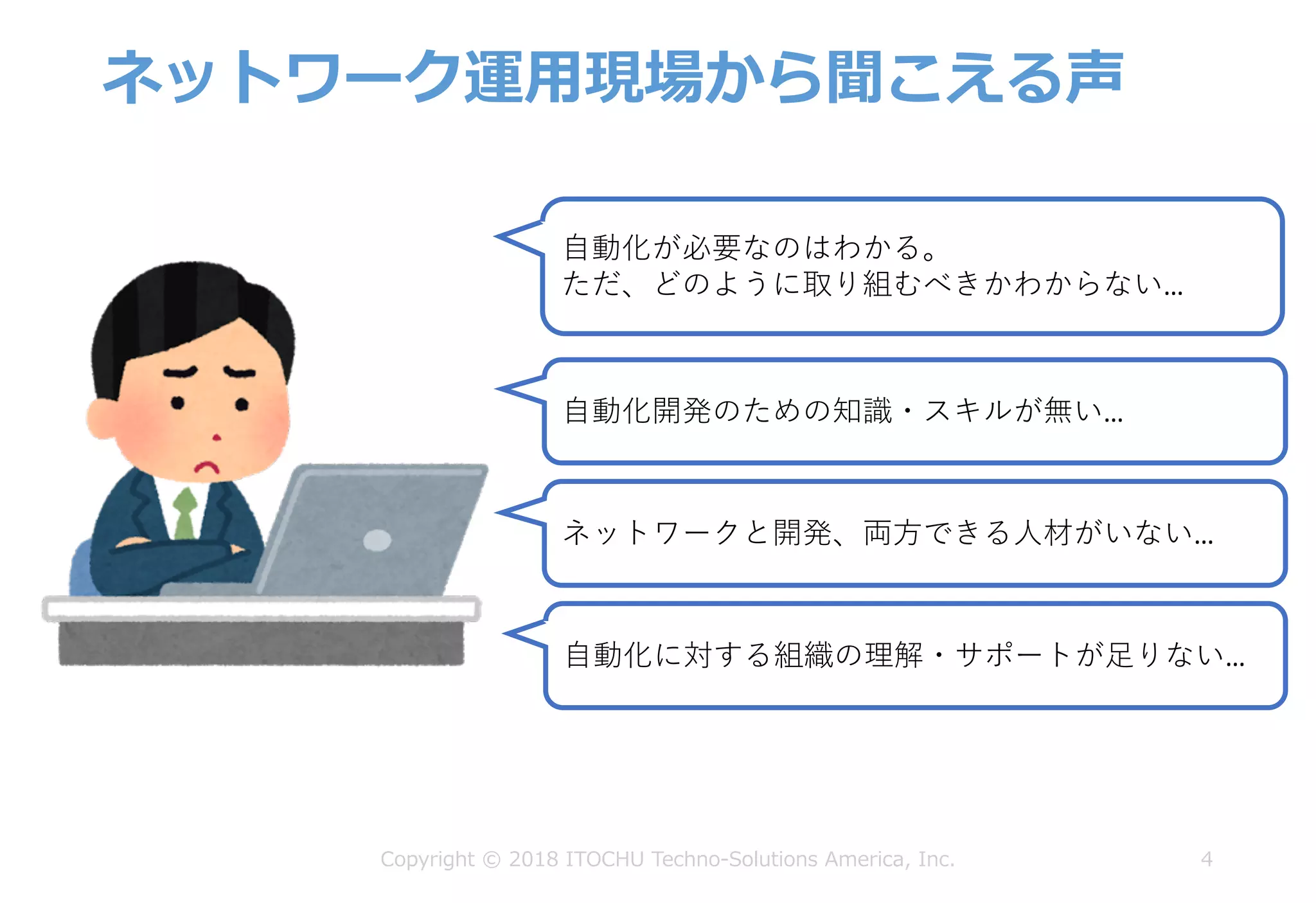 ネットワーク運用現場から聞こえる声

自動化が必要なのはわかる。
ただ、どのように取り組むべきかわからない...

自動化開発のための知識・スキルが無い...

ネットワークと開発、両方できる人材がいない...

自動化に対する組織の理解・サポートが足りない...

Copyright © 2018 ITOCHU Techno-Solutions America, Inc.

4